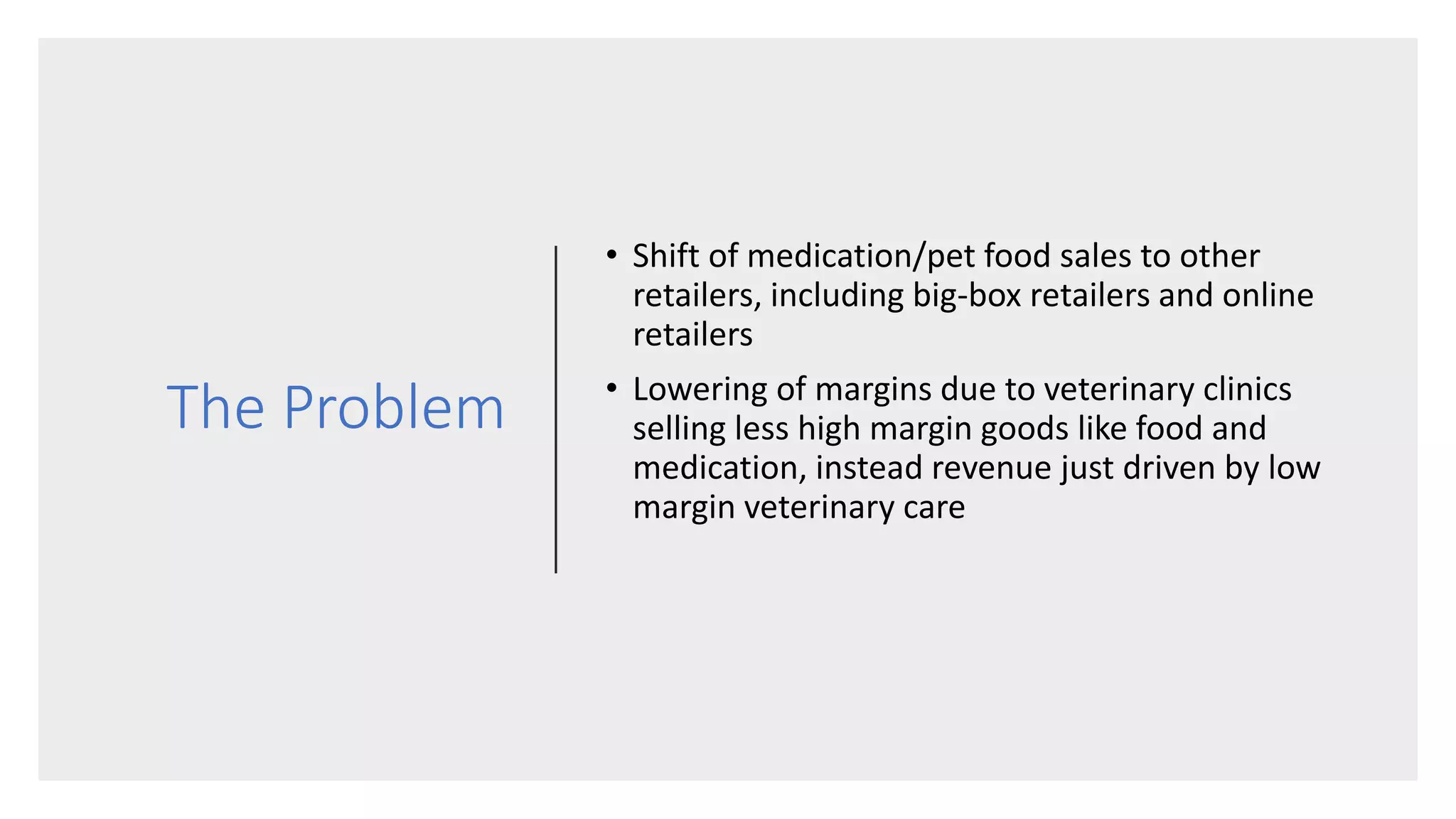 The Problem

• Shift of medication/pet food sales to other retailers, including big-box retailers and online retailers

• Lowering of margins due to veterinary clinics selling less high margin goods like food and medication, instead revenue just driven by low margin veterinary care